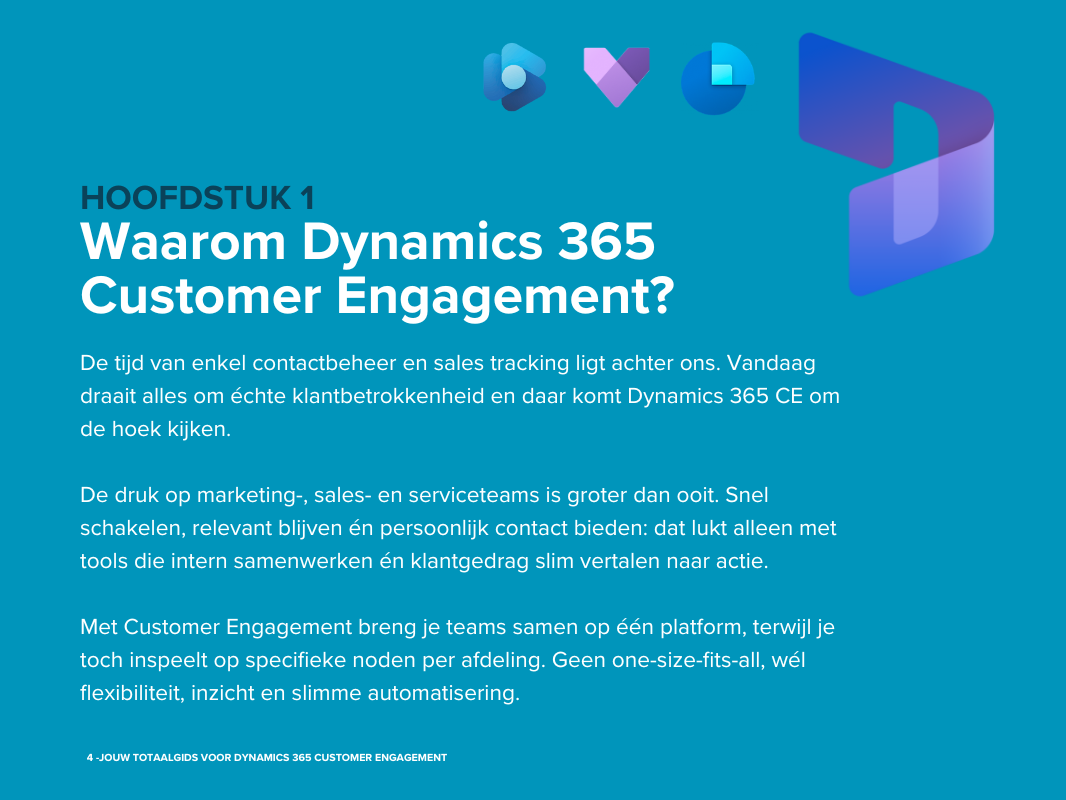 HOOFDSTUK 1
Waarom Dynamics 365 Customer Engagement?

De tijd van enkel contactbeheer en sales tracking ligt achter ons. Vandaag draait alles om échte klantbetrokkenheid en daar komt Dynamics 365 CE om de hoek kijken.

De druk op marketing-, sales- en serviceteams is groter dan ooit. Snel schakelen, relevant blijven én persoonlijk contact bieden: dat lukt alleen met tools die intern samenwerken én klantgedrag slim vertalen naar actie.

Met Customer Engagement breng je teams samen op één platform, terwijl je toch inspeelt op specifieke noden per afdeling. Geen one-size-fits-all, wél flexibiliteit, inzicht en slimme automatisering.

4 -JOUW TOTAALGIDS VOOR DYNAMICS 365 CUSTOMER ENGAGEMENT